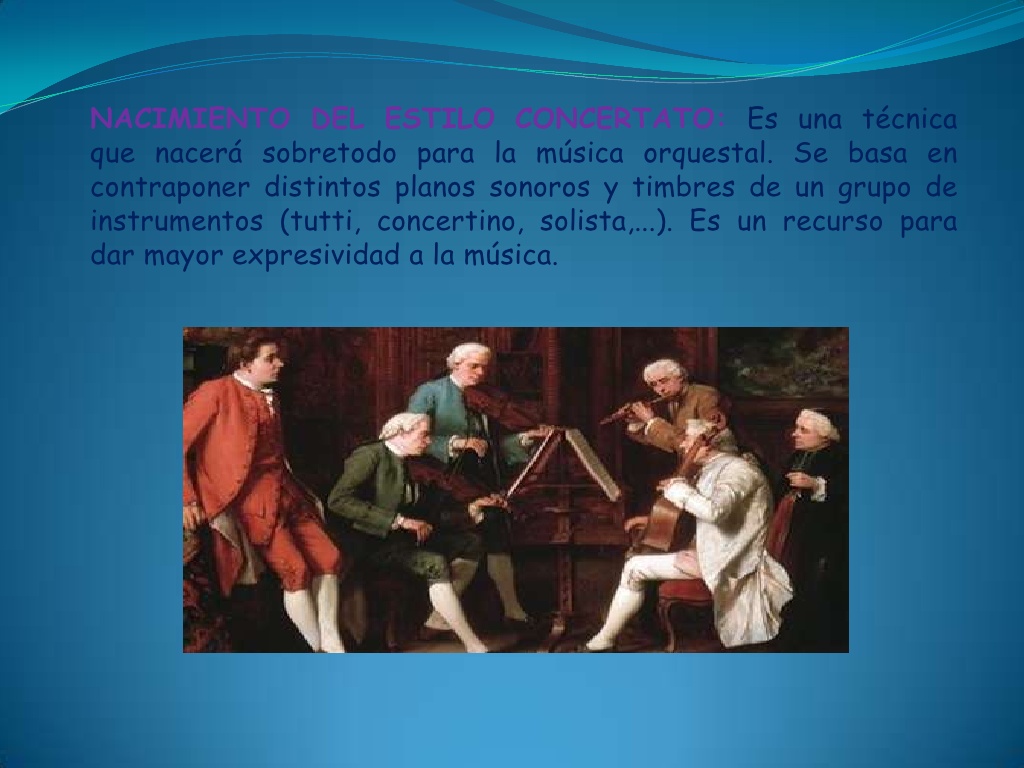 NACIMIENTO DEL ESTILO CONCERTATO: Es una técnica que nacerá sobretodo para la música orquestal. Se basa en contraponer distintos planos sonoros y timbres de un grupo de instrumentos (tutti, concertino, solista,...). Es un recurso para dar mayor expresividad a la música.